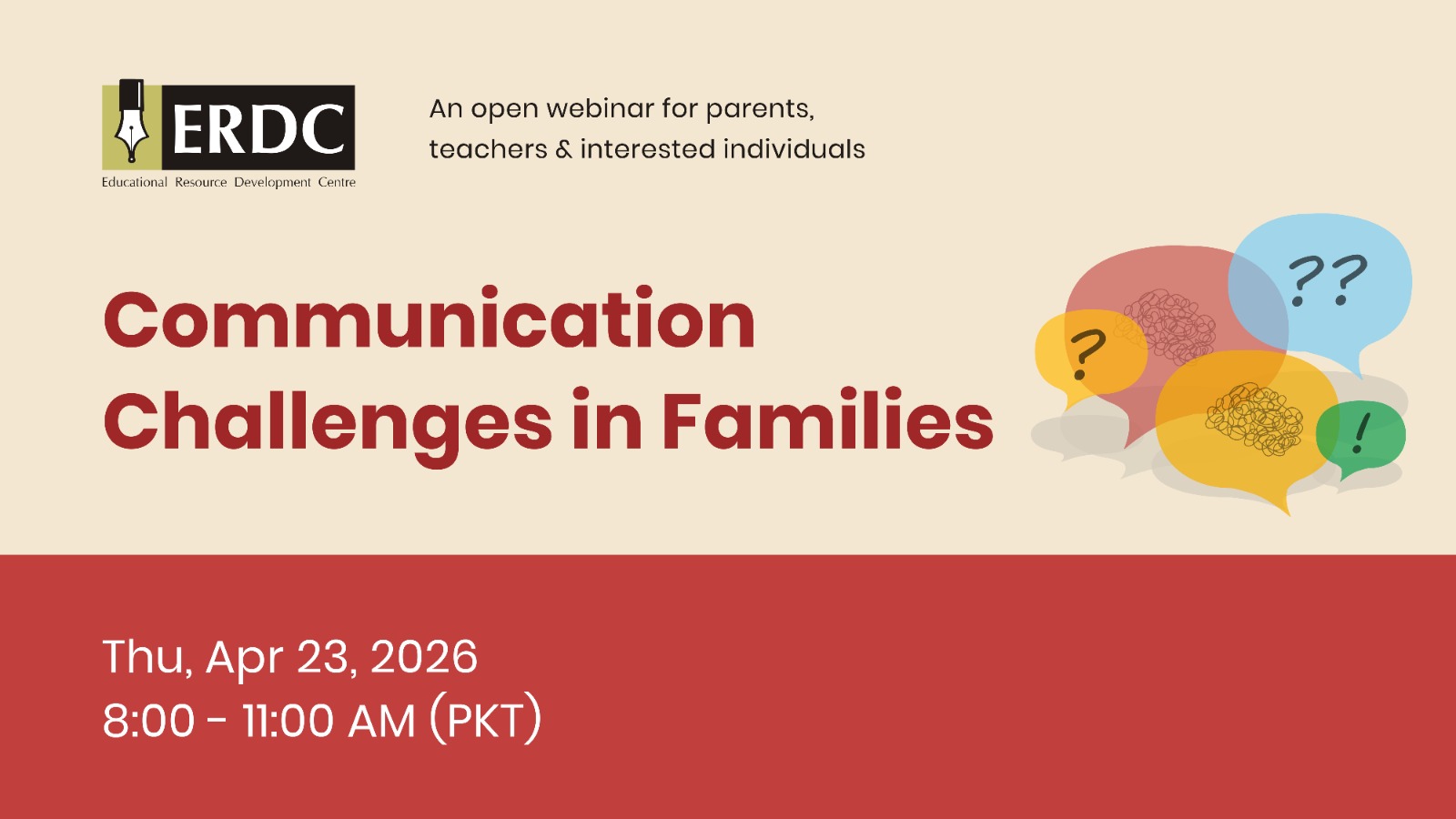 ERDC
Educational Resource Development Centre

An open webinar for parents, teachers & interested individuals

Communication Challenges in Families

??
?
!

Thu, Apr 23, 2026
8:00 - 11:00 AM (PKT)